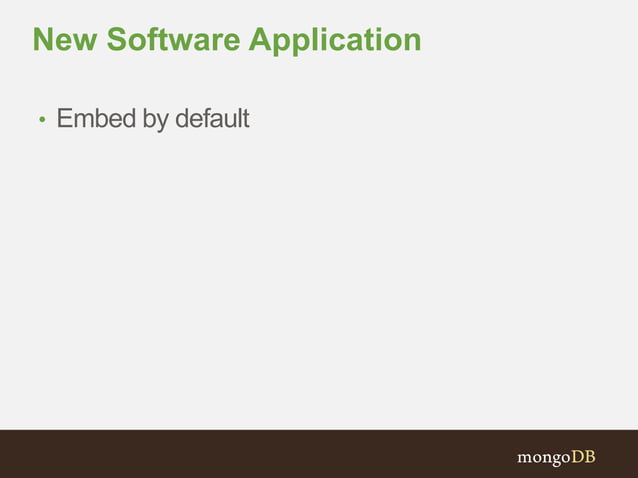 New Software Application

• Embed by default

mongoDB